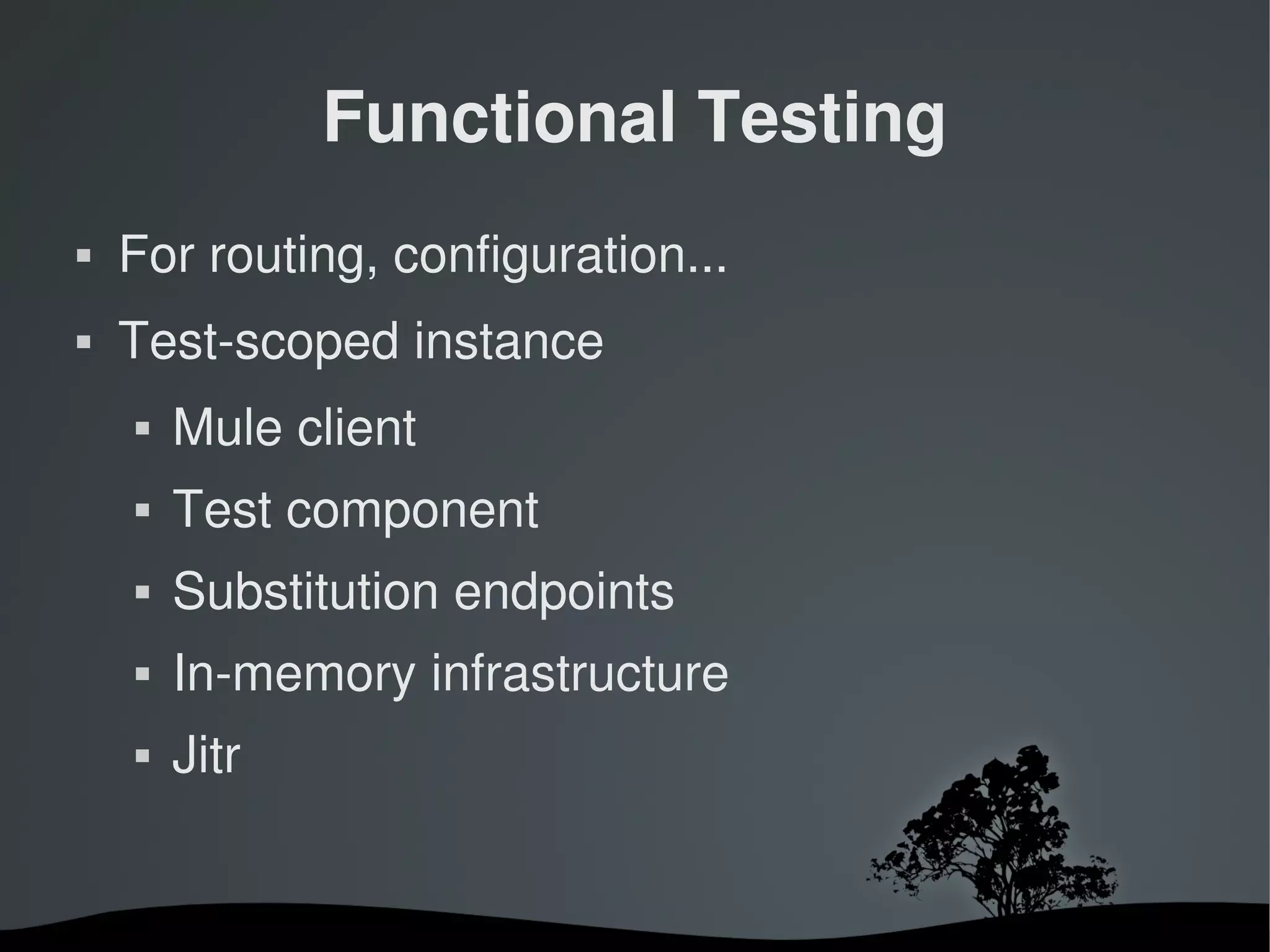 Functional Testing

▪ For routing, configuration...
▪ Test-scoped instance
  ▪ Mule client
  ▪ Test component
  ▪ Substitution endpoints
  ▪ In-memory infrastructure
  ▪ Jitr